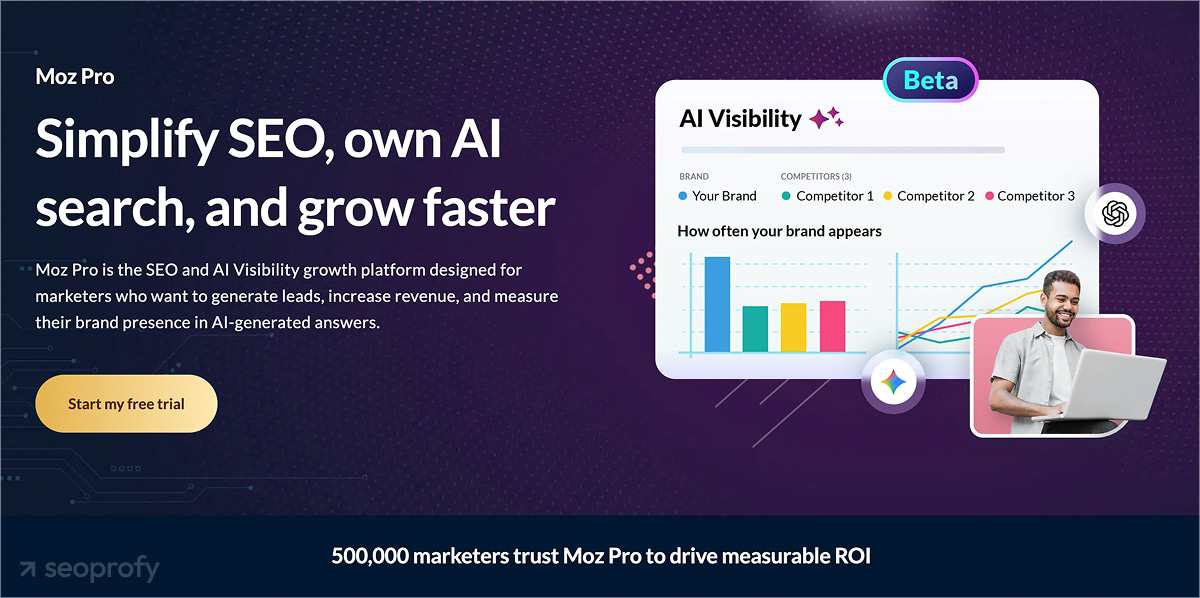 Moz Pro

Simplify SEO, own AI search, and grow faster

Moz Pro is the SEO and AI Visibility growth platform designed for marketers who want to generate leads, increase revenue, and measure their brand presence in AI-generated answers.

Start my free trial

Beta

AI Visibility

BRAND
Your Brand

COMPETITORS (3)
Competitor 1
Competitor 2
Competitor 3

How often your brand appears

seoprofy

500,000 marketers trust Moz Pro to drive measurable ROI